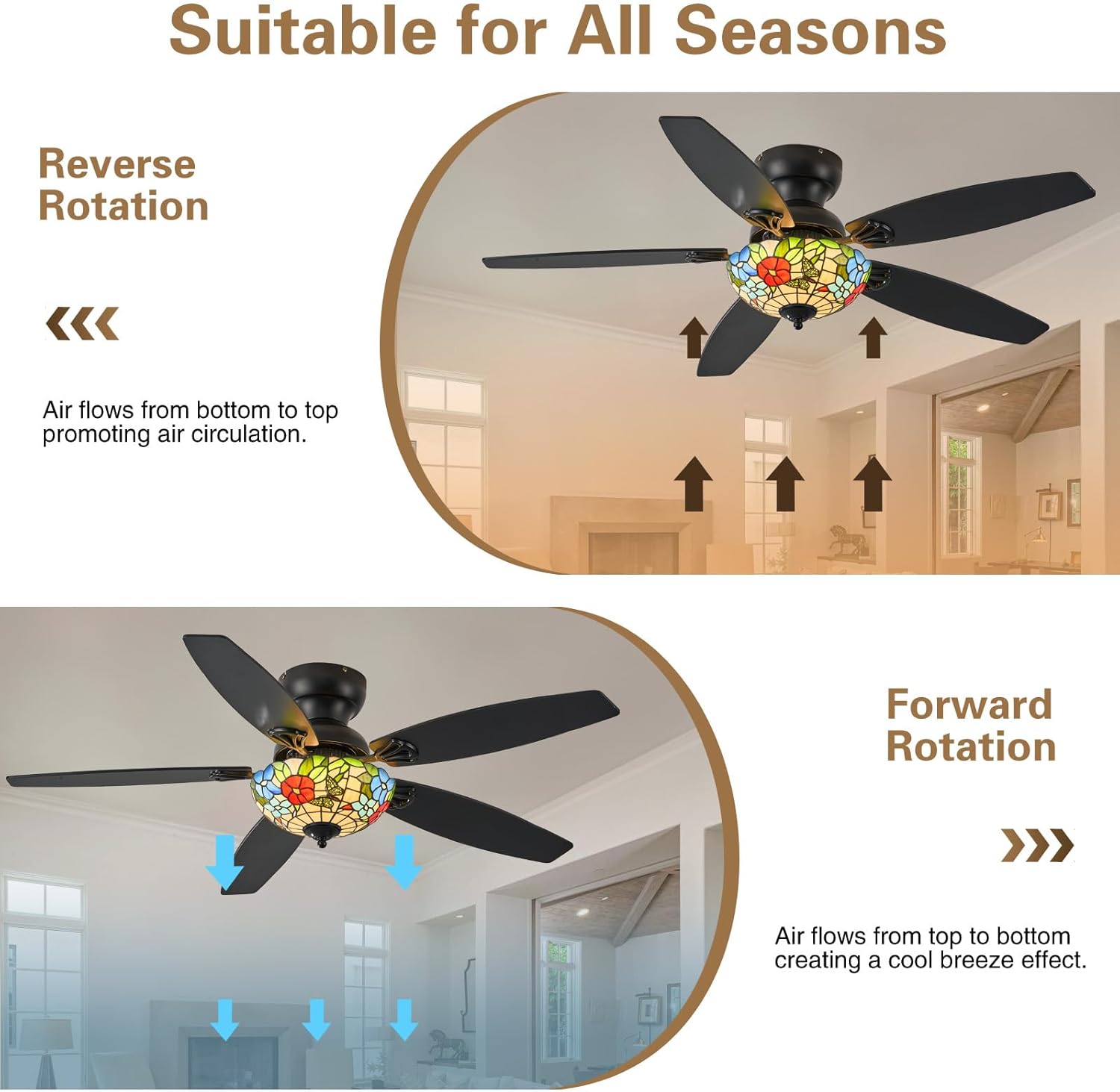 Suitable for All Seasons

Reverse Rotation

Air flows from bottom to top promoting air circulation.

Forward Rotation

Air flows from top to bottom creating a cool breeze effect.